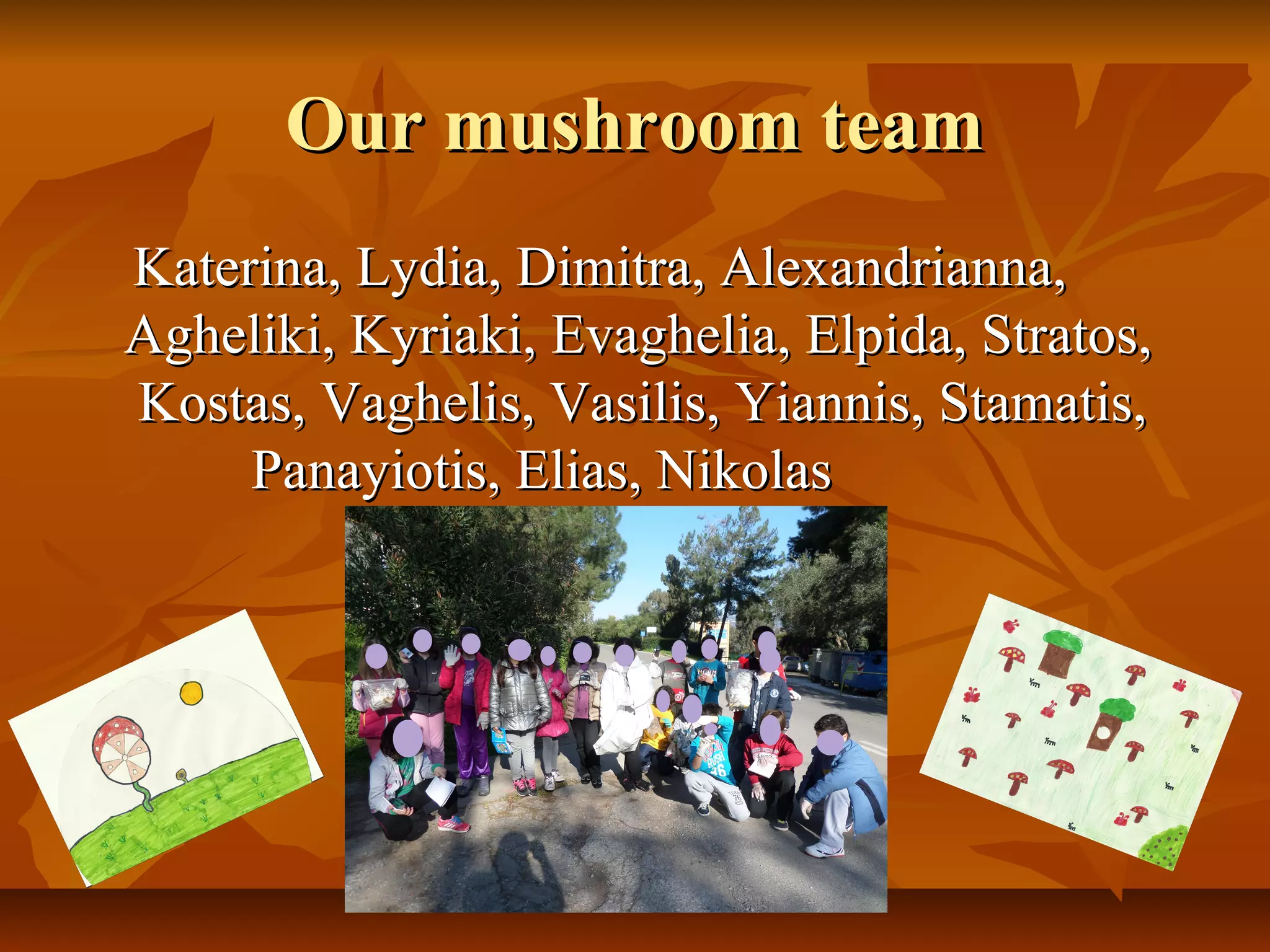 Our mushroom team

Katerina, Lydia, Dimitra, Alexandrianna, Agheliki, Kyriaki, Evaghelia, Elpida, Stratos, Kostas, Vaghelis, Vasilis, Yiannis, Stamatis, Panayiotis, Elias, Nikolas